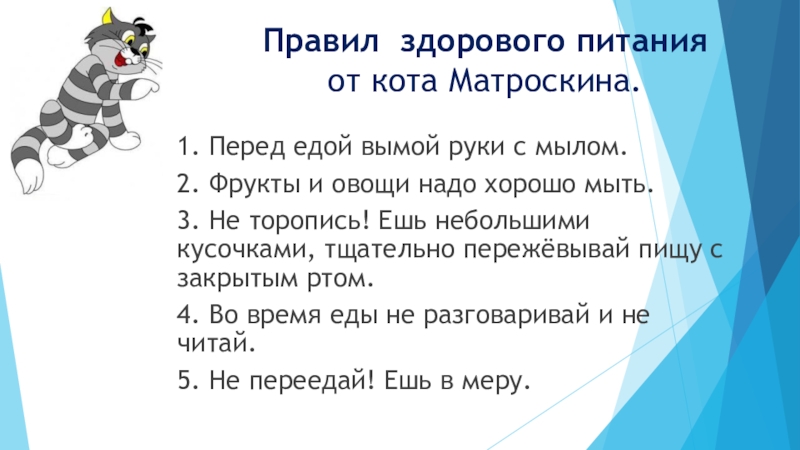 Правил здорового питания
от кота Матроскина.

1. Перед едой вымой руки с мылом.

2. Фрукты и овощи надо хорошо мыть.

3. Не торопись! Ешь небольшими кусочками, тщательно пережёвывай пищу с закрытым ртом.

4. Во время еды не разговаривай и не читай.

5. Не переедай! Ешь в меру.